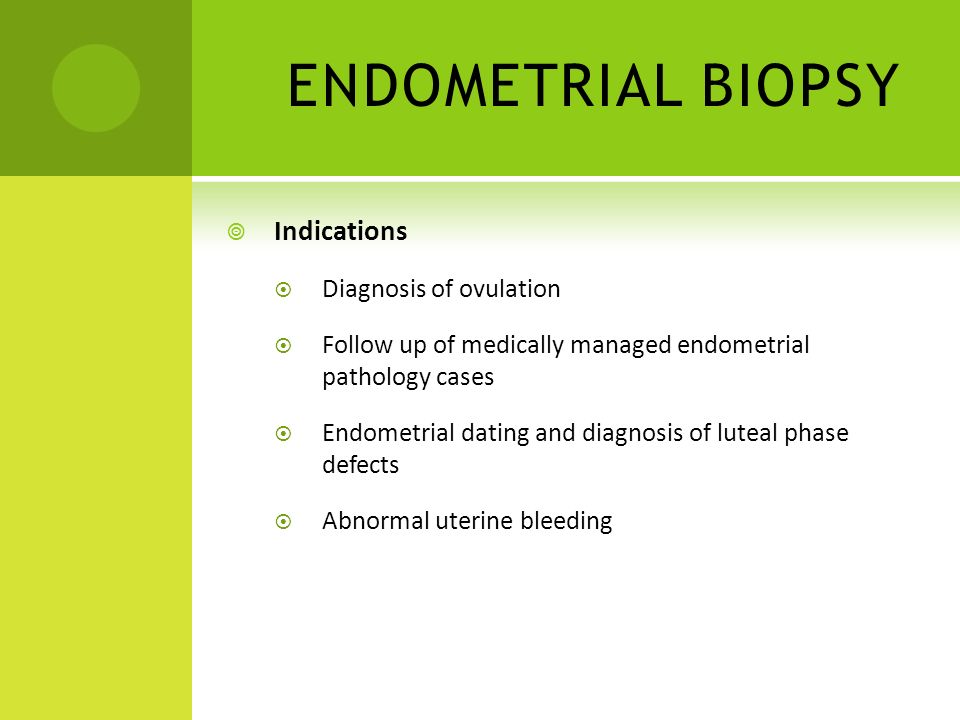 ENDOMETRIAL BIOPSY

Indications

Diagnosis of ovulation

Follow up of medically managed endometrial pathology cases

Endometrial dating and diagnosis of luteal phase defects

Abnormal uterine bleeding